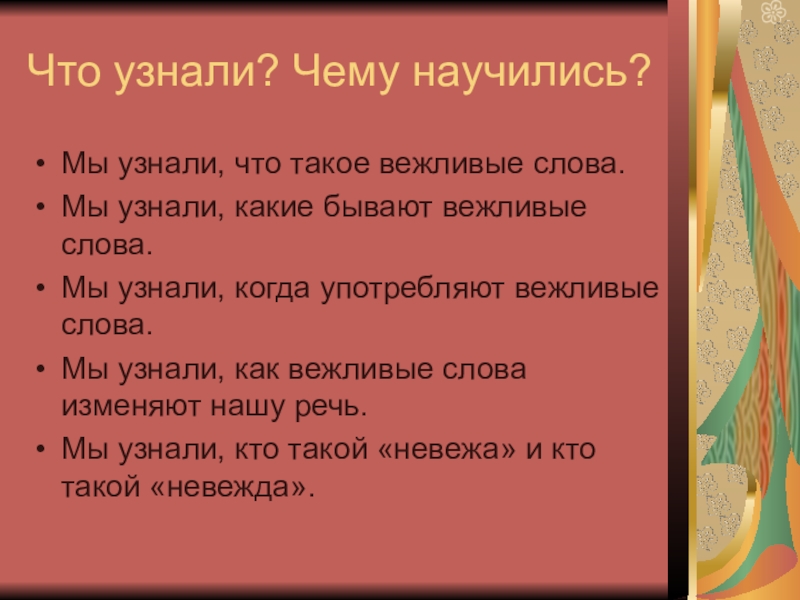 Что узнали? Чему научились?

• Мы узнали, что такое вежливые слова.
• Мы узнали, какие бывают вежливые слова.
• Мы узнали, когда употребляют вежливые слова.
• Мы узнали, как вежливые слова изменяют нашу речь.
• Мы узнали, кто такой «невежа» и кто такой «невежда».